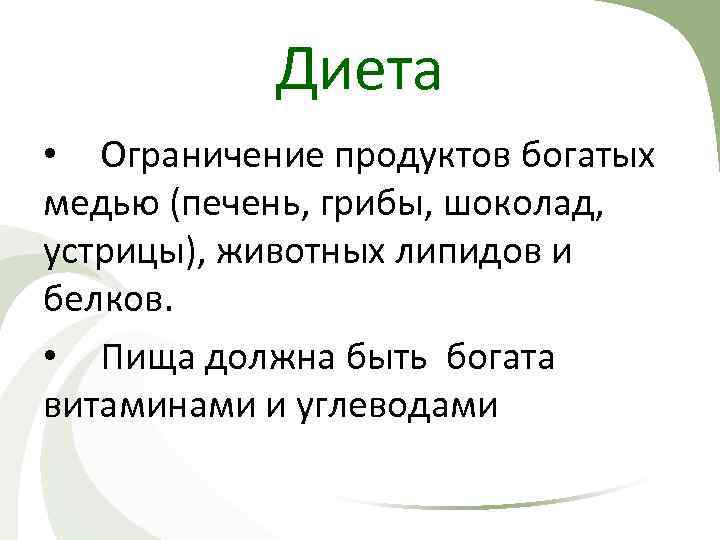 Диета

• Ограничение продуктов богатых медью (печень, грибы, шоколад, устрицы), животных липидов и белков.

• Пища должна быть богата витаминами и углеводами